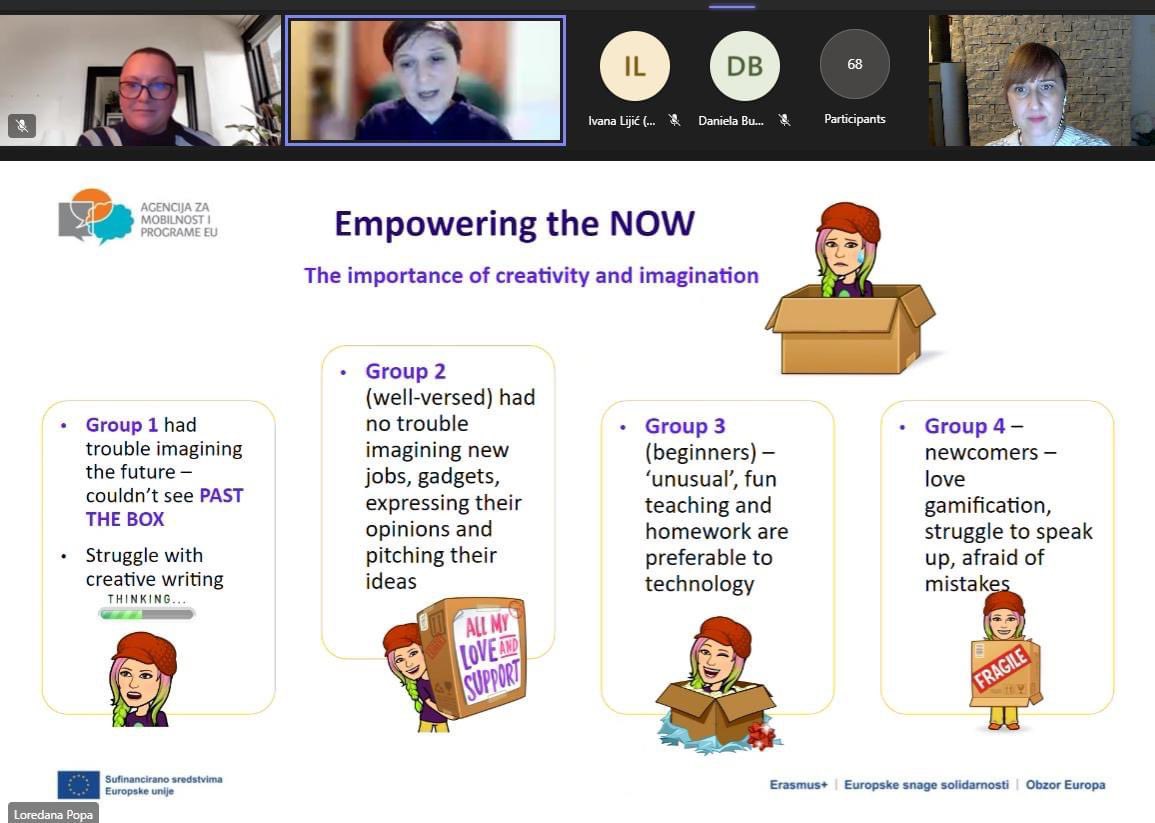 IL
Ivana Lijić (...

DB
Daniela Bu...

68
Participants

AGENCIJA ZA MOBILNOST I PROGRAME EU

Empowering the NOW

The importance of creativity and imagination

• Group 1 had trouble imagining the future – couldn't see PAST THE BOX

• Struggle with creative writing

THINKING...

• Group 2 (well-versed) had no trouble imagining new jobs, gadgets, expressing their opinions and pitching their ideas

ALL MY LOVE AND SUPPORT

• Group 3 (beginners) – 'unusual', fun teaching and homework are preferable to technology

• Group 4 – newcomers – love gamification, struggle to speak up, afraid of mistakes

FRAGILE

Sufinancirano sredstvima Europske unije

Erasmus+ | Europske snage solidarnosti | Obzor Europa

Loredana Popa